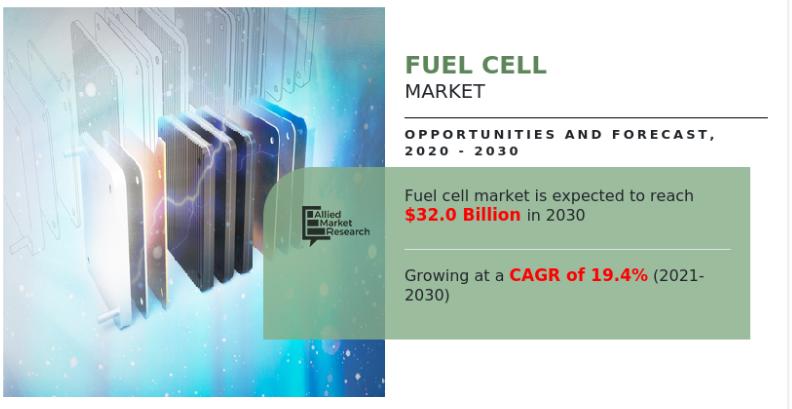 FUEL CELL
MARKET

OPPORTUNITIES AND FORECAST, 2020 - 2030

Allied Market Research

Fuel cell market is expected to reach $32.0 Billion in 2030

Growing at a CAGR of 19.4% (2021-2030)